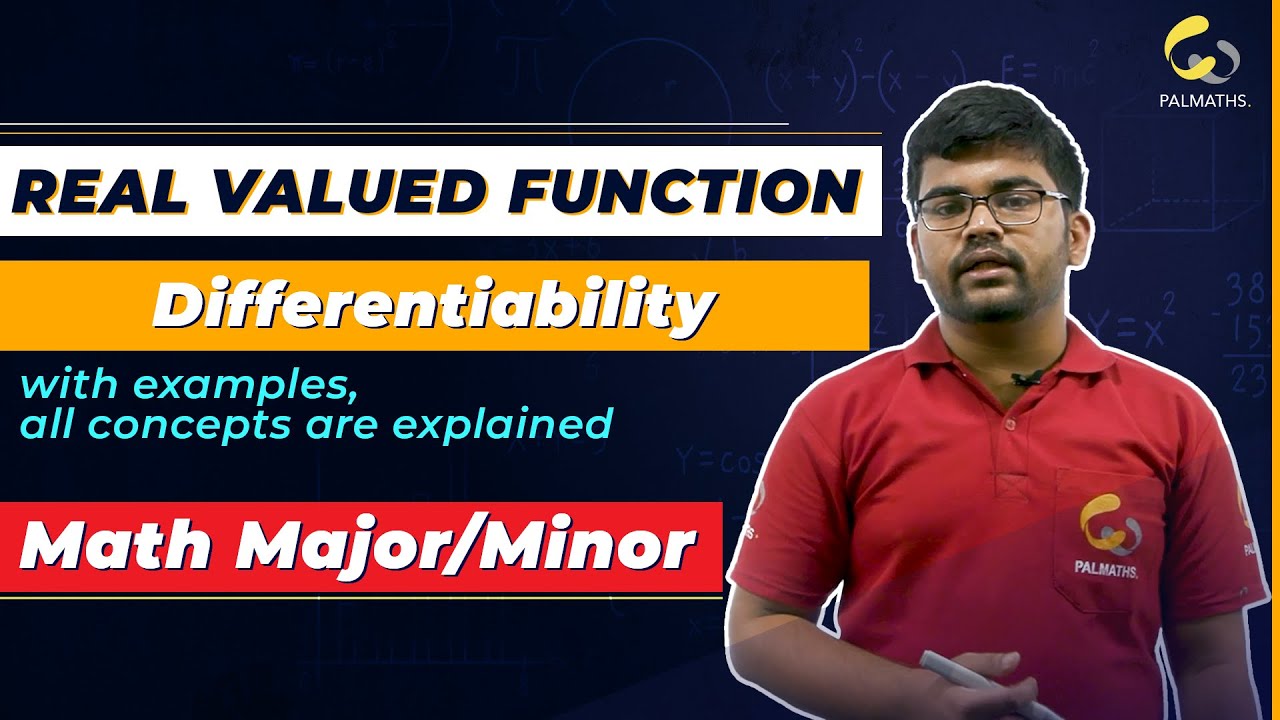 PALMATHS.

REAL VALUED FUNCTION

Differentiability

with examples,
all concepts are explained

Math Major/Minor

PALMATHS.